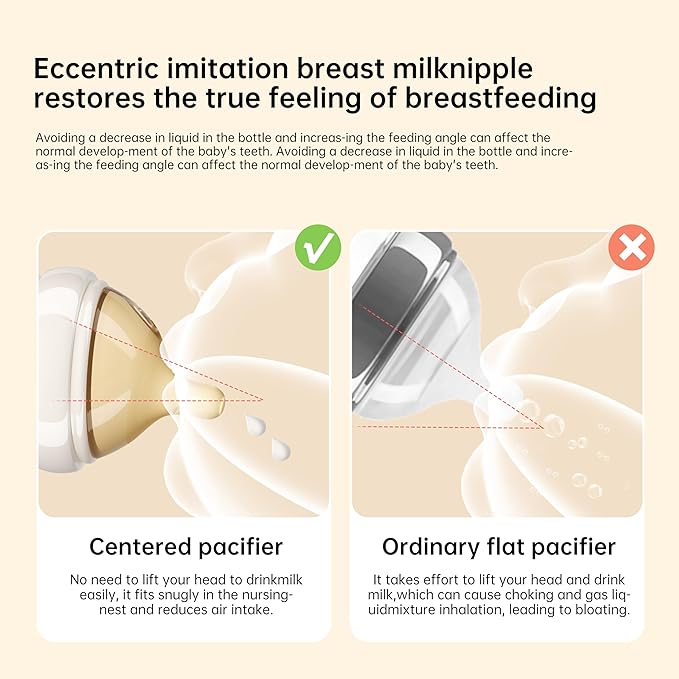 Eccentric imitation breast milknipple restores the true feeling of breastfeeding

Avoiding a decrease in liquid in the bottle and increas-ing the feeding angle can affect the normal develop-ment of the baby's teeth. Avoiding a decrease in liquid in the bottle and increas-ing the feeding angle can affect the normal develop-ment of the baby's teeth.

Centered pacifier

No need to lift your head to drinkmilk easily, it fits snugly in the nursingnest and reduces air intake.

Ordinary flat pacifier

It takes effort to lift your head and drink milk,which can cause choking and gas liquidmixture inhalation, leading to bloating.